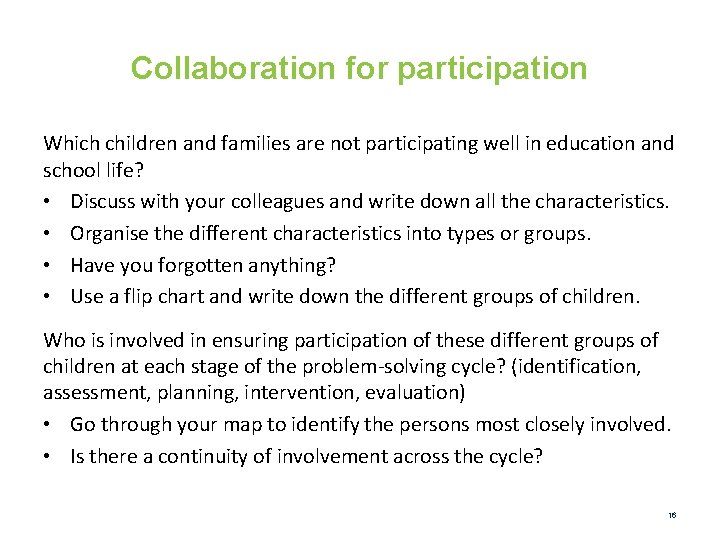 Collaboration for participation

Which children and families are not participating well in education and school life?

• Discuss with your colleagues and write down all the characteristics.
• Organise the different characteristics into types or groups.
• Have you forgotten anything?
• Use a flip chart and write down the different groups of children.

Who is involved in ensuring participation of these different groups of children at each stage of the problem-solving cycle? (identification, assessment, planning, intervention, evaluation)

• Go through your map to identify the persons most closely involved.
• Is there a continuity of involvement across the cycle?

16